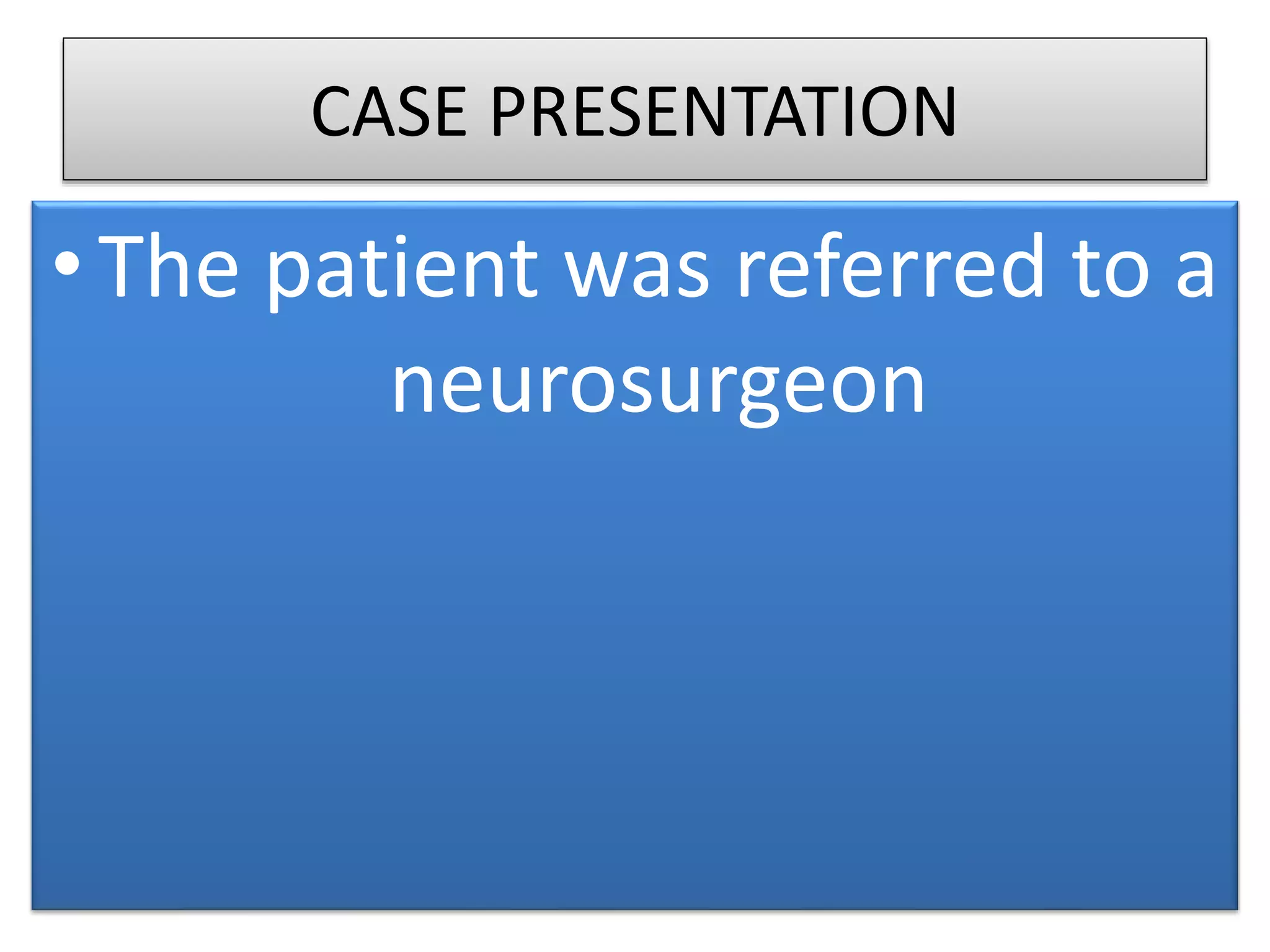 CASE PRESENTATION

• The patient was referred to a neurosurgeon